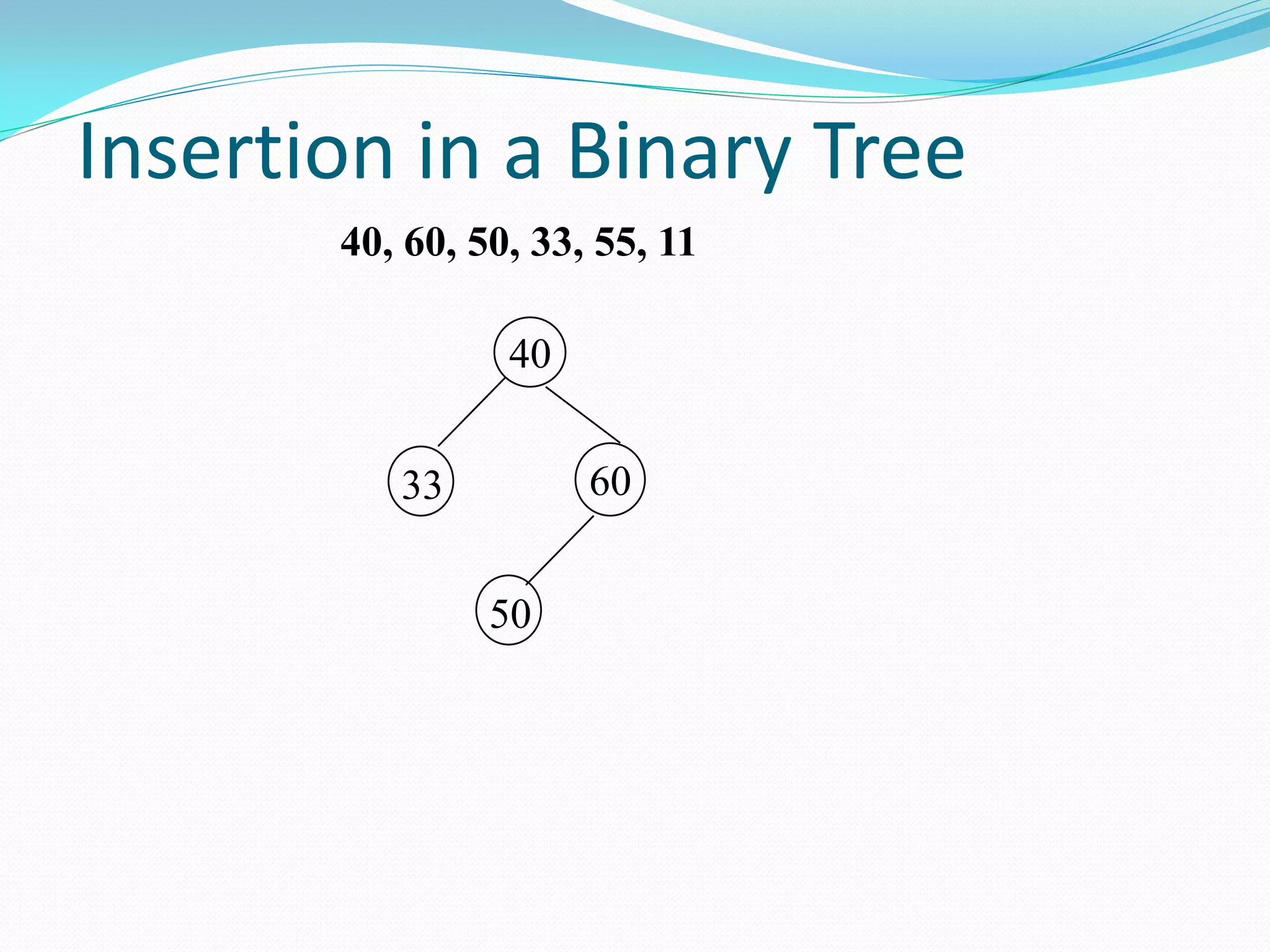 Insertion in a Binary Tree

40, 60, 50, 33, 55, 11

40

33

60

50